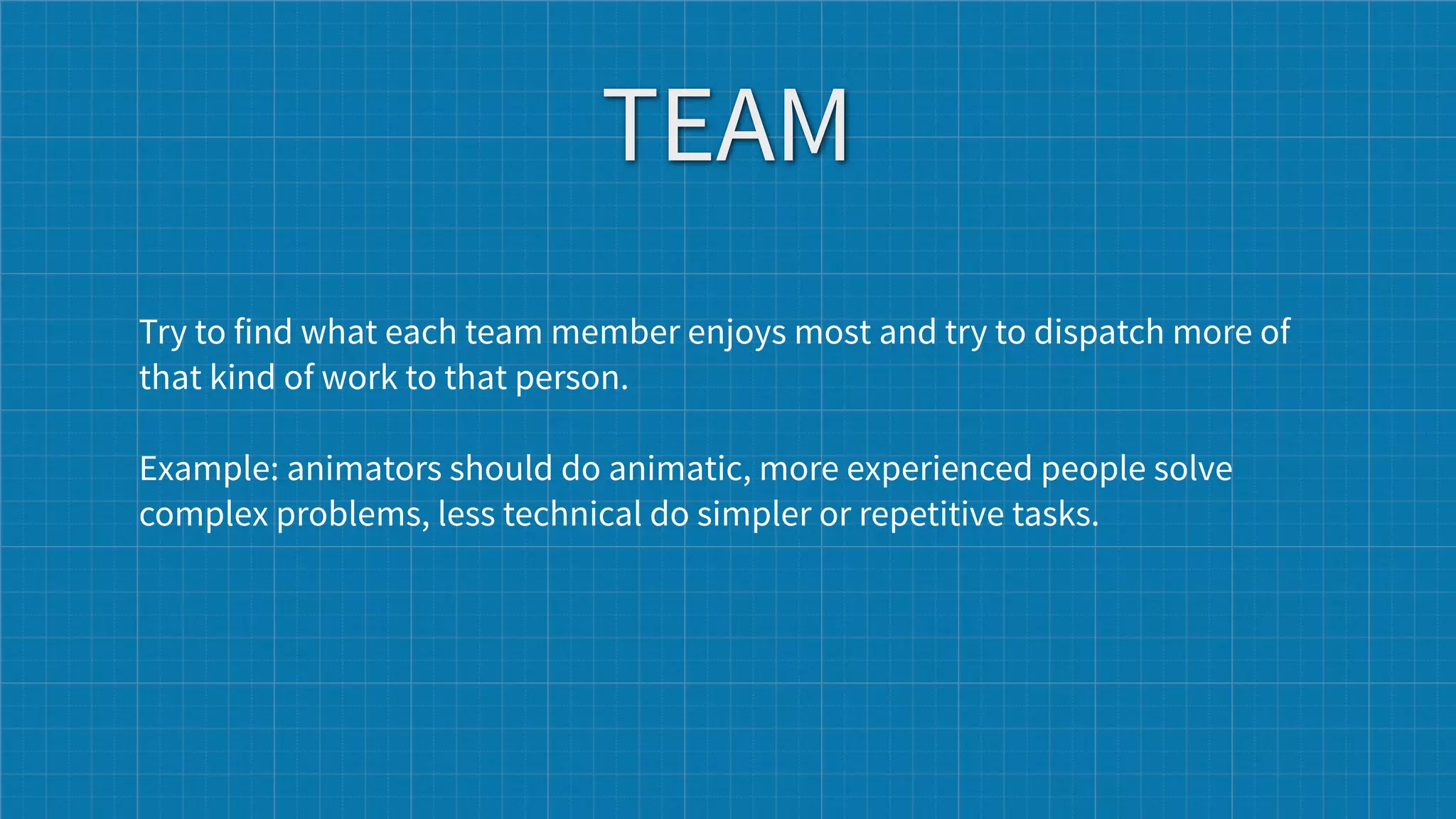 TEAM

Try to find what each team member enjoys most and try to dispatch more of that kind of work to that person.

Example: animators should do animatic, more experienced people solve complex problems, less technical do simpler or repetitive tasks.